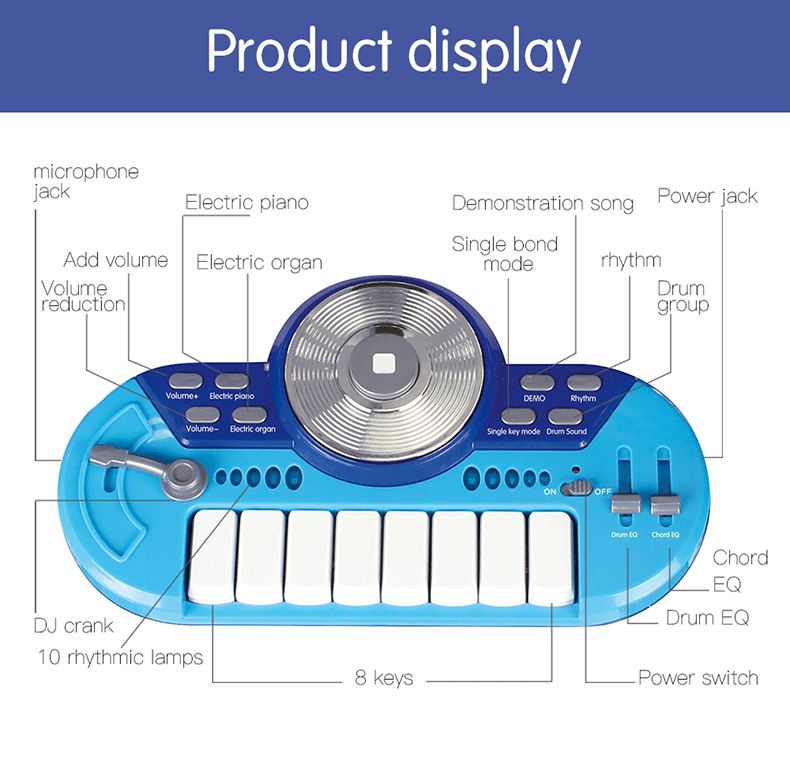 Product display

microphone jack

Electric piano

Demonstration song

Power jack

Add volume

Electric organ

Single bond mode

rhythm

Volume reduction

Drum group

Volume+

Electric piano

DEMO

Rhythm

Volume−

Electric organ

Single key mode

Drum Sound

ON

OFF

Drum EQ

Chord EQ

Chord EQ

Drum EQ

DJ crank

10 rhythmic lamps

8 keys

Power switch